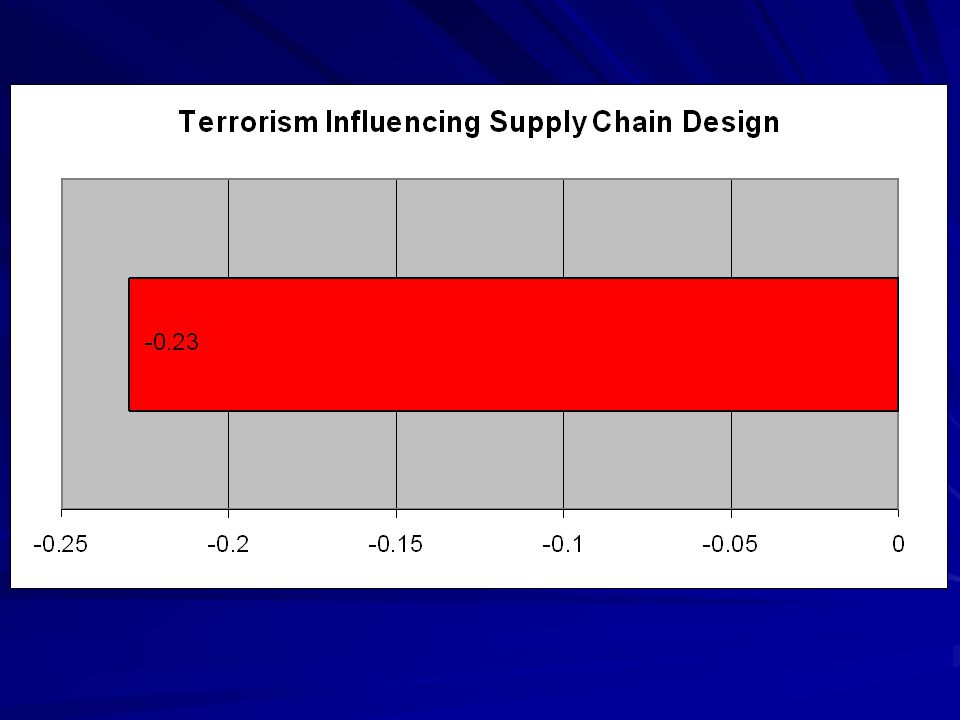 Terrorism Influencing Supply Chain Design

-0.23

-0.25
-0.2
-0.15
-0.1
-0.05
0